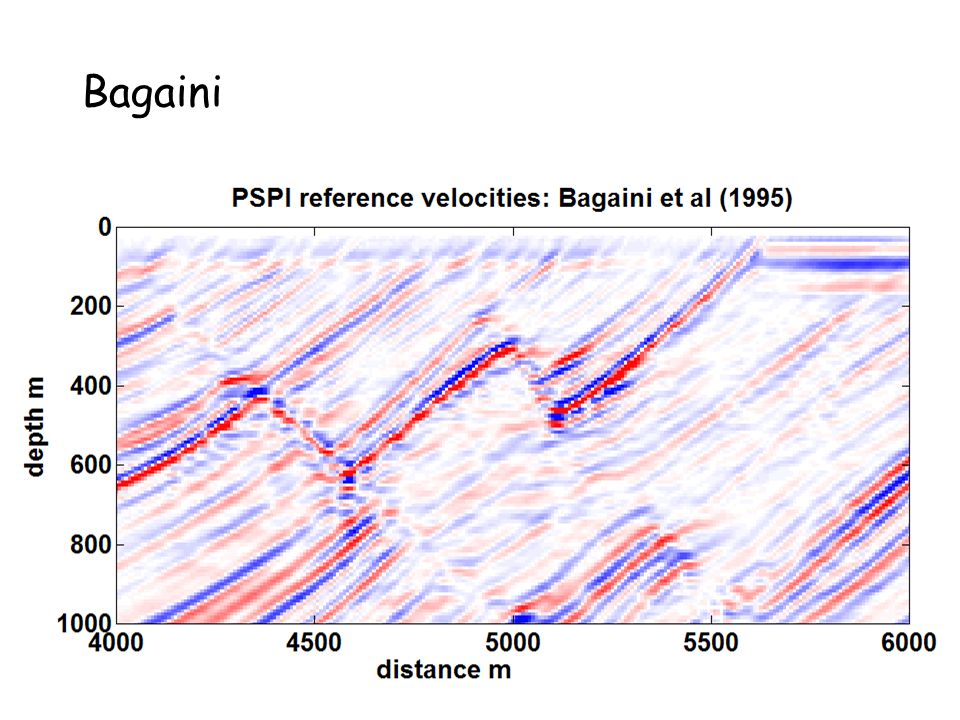 Bagaini

PSPI reference velocities: Bagaini et al (1995)

0
200
400
600
800
1000

depth m

4000 4500 5000 5500 6000

distance m